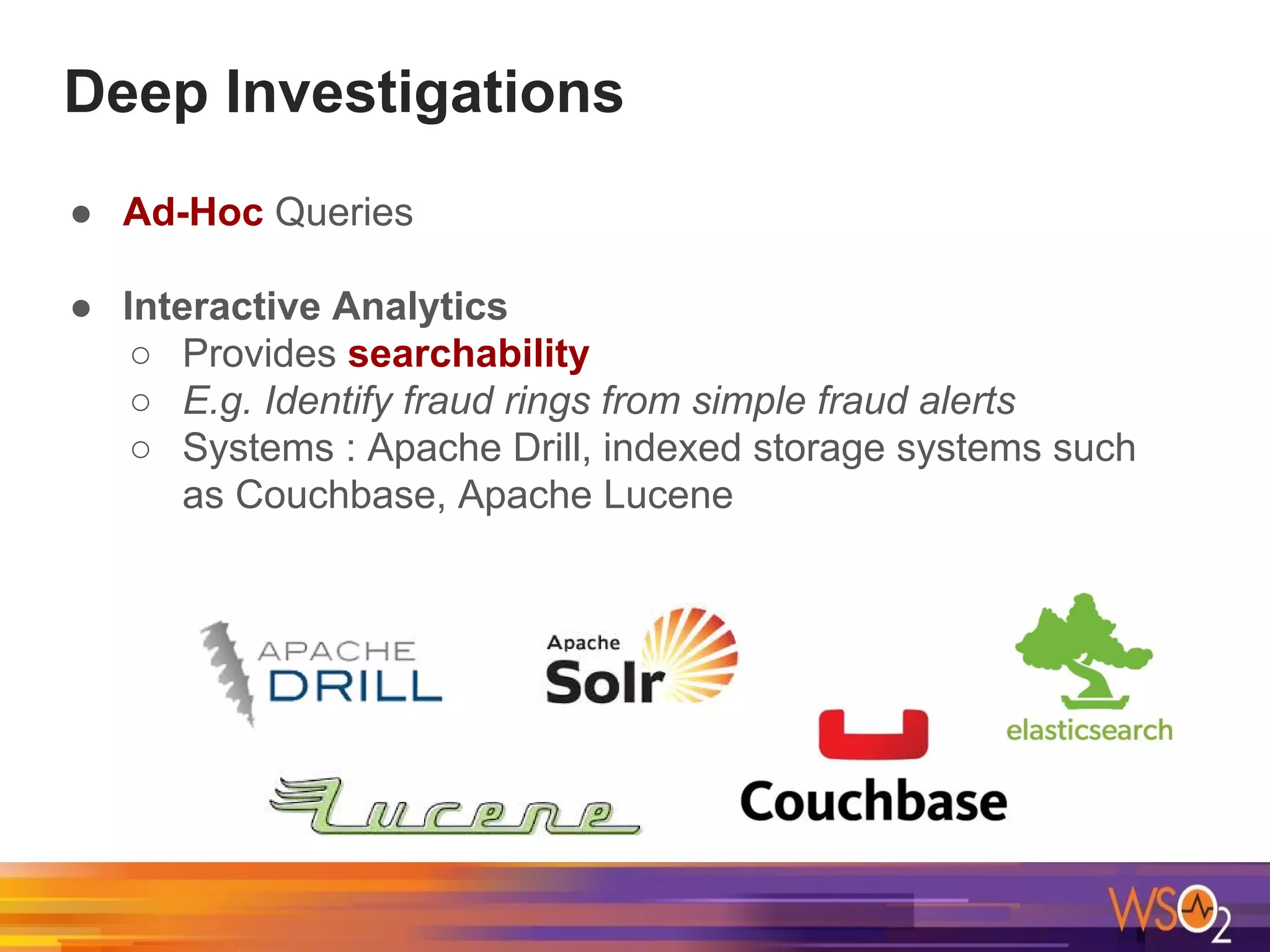 Deep Investigations

● Ad-Hoc Queries

● Interactive Analytics
○ Provides searchability
○ E.g. Identify fraud rings from simple fraud alerts
○ Systems : Apache Drill, indexed storage systems such as Couchbase, Apache Lucene

APACHE DRILL

Apache Solr

elasticsearch

Lucene

Couchbase

WSO2